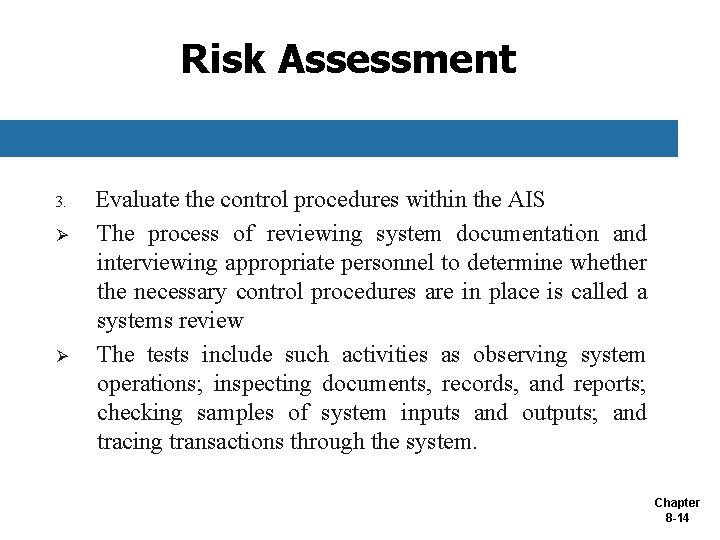 Risk Assessment

3. Evaluate the control procedures within the AIS

➢ The process of reviewing system documentation and interviewing appropriate personnel to determine whether the necessary control procedures are in place is called a systems review

➢ The tests include such activities as observing system operations; inspecting documents, records, and reports; checking samples of system inputs and outputs; and tracing transactions through the system.

Chapter 8-14